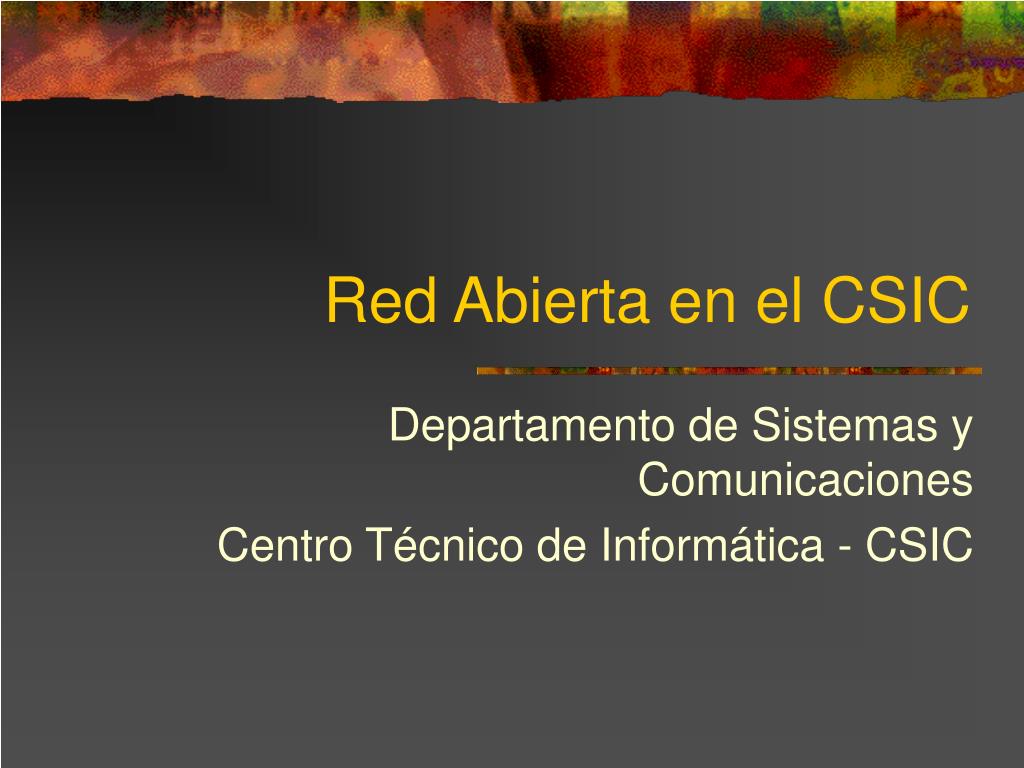 Red Abierta en el CSIC

Departamento de Sistemas y Comunicaciones

Centro Técnico de Informática - CSIC